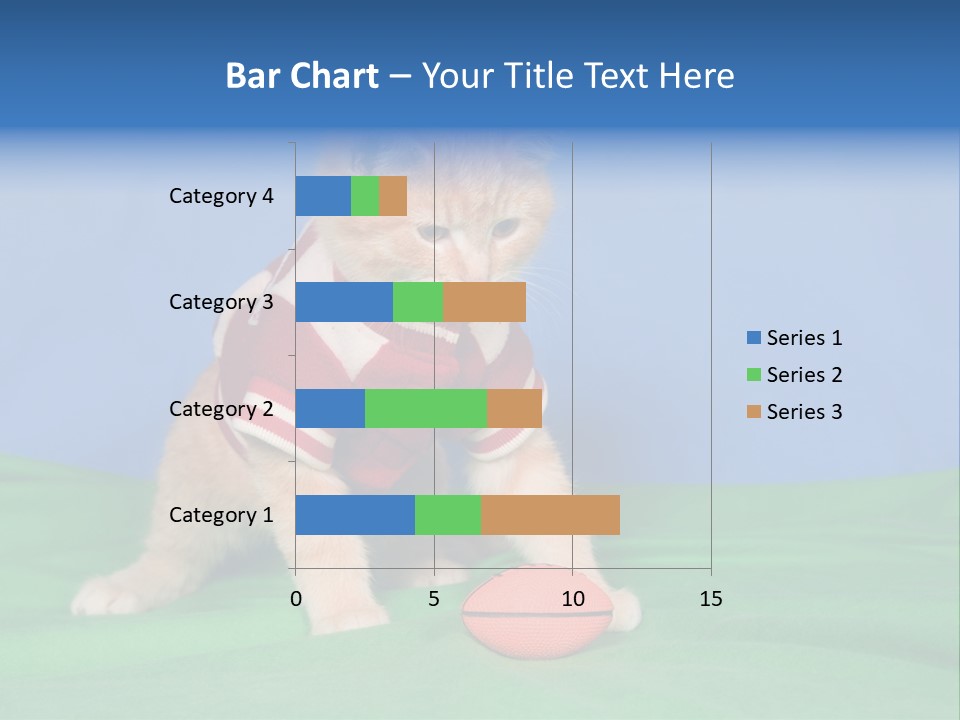 Bar Chart – Your Title Text Here

Category 4
Category 3
Category 2
Category 1

0
5
10
15

Series 1
Series 2
Series 3